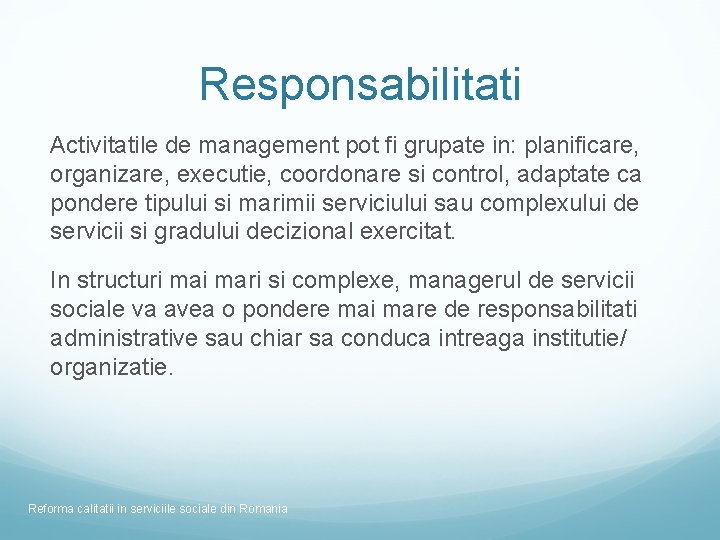 Responsabilitati

Activitatile de management pot fi grupate in: planificare, organizare, executie, coordonare si control, adaptate ca pondere tipului si marimii serviciului sau complexului de servicii si gradului decizional exercitat.

In structuri mai mari si complexe, managerul de servicii sociale va avea o pondere mai mare de responsabilitati administrative sau chiar sa conduca intreaga institutie/ organizatie.

Reforma calitatii in serviciile sociale din Romania